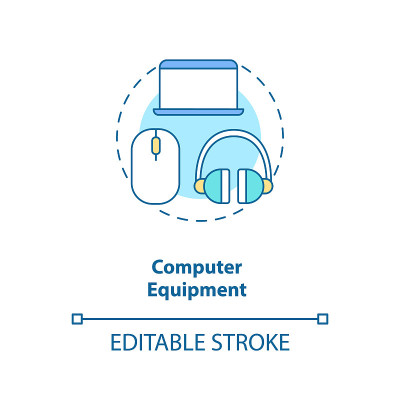 Computer Equipment

EDITABLE STROKE